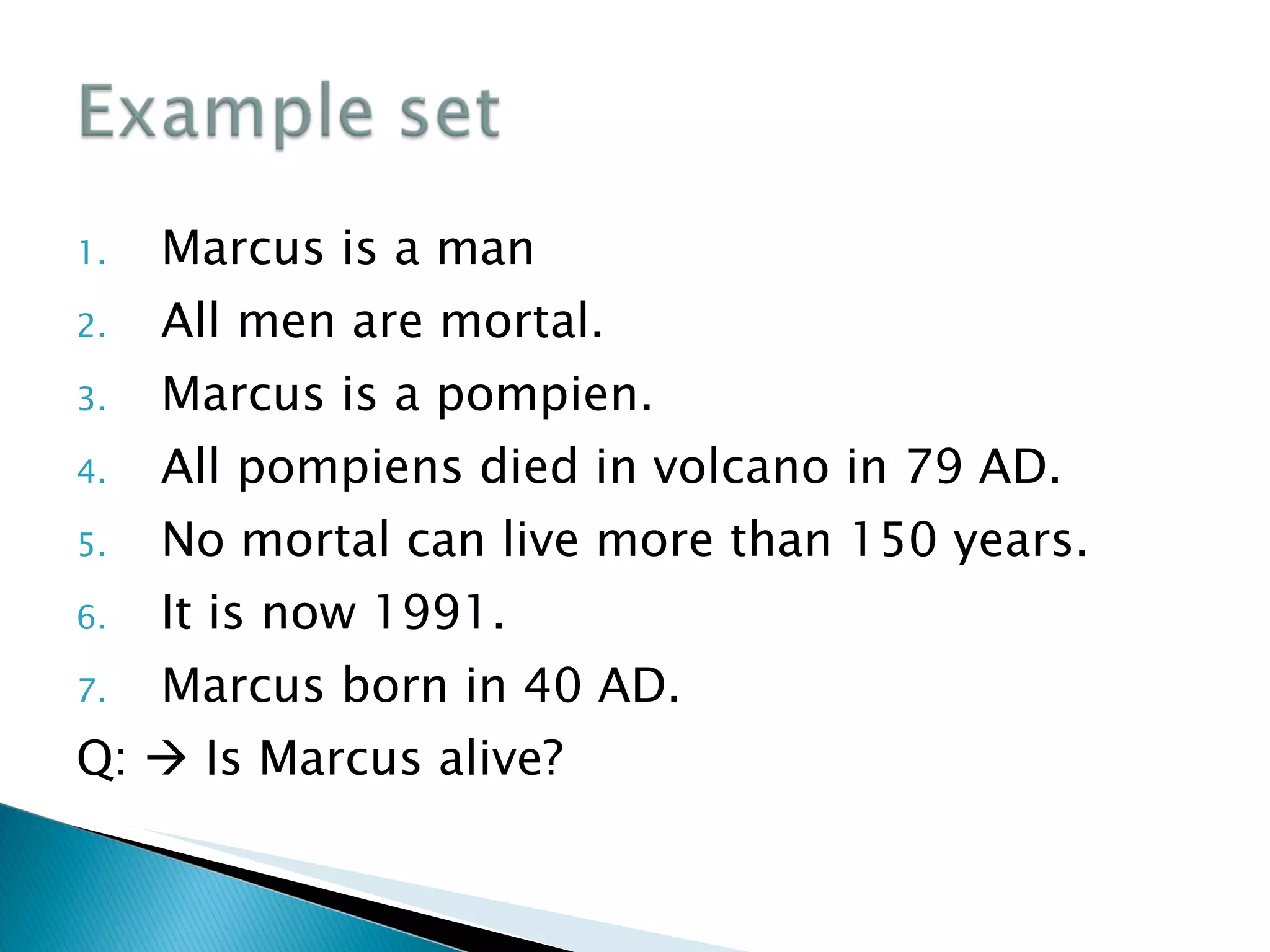 Example set

1. Marcus is a man
2. All men are mortal.
3. Marcus is a pompien.
4. All pompiens died in volcano in 79 AD.
5. No mortal can live more than 150 years.
6. It is now 1991.
7. Marcus born in 40 AD.

Q: → Is Marcus alive?